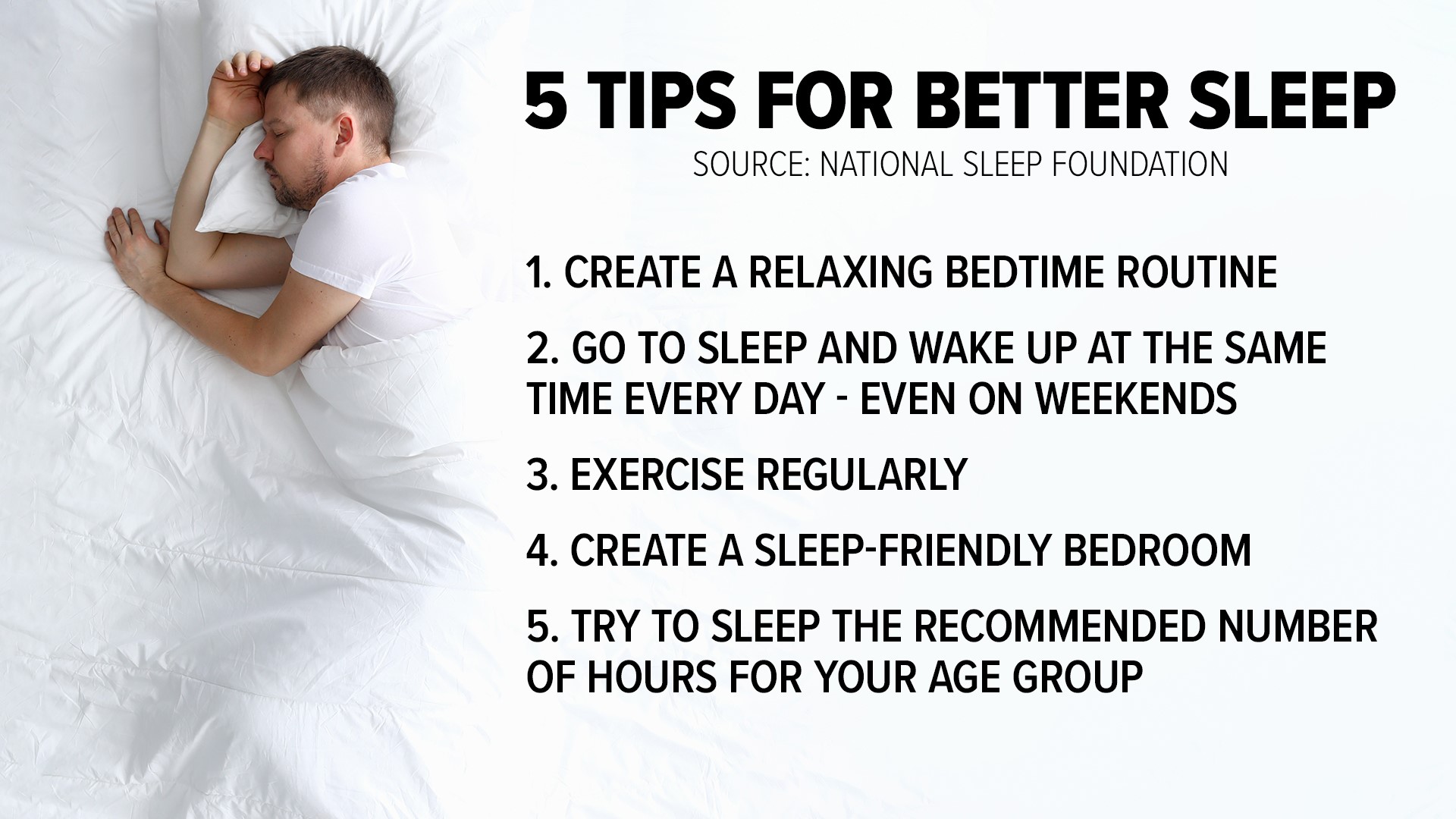 5 TIPS FOR BETTER SLEEP
SOURCE: NATIONAL SLEEP FOUNDATION

1. CREATE A RELAXING BEDTIME ROUTINE

2. GO TO SLEEP AND WAKE UP AT THE SAME TIME EVERY DAY - EVEN ON WEEKENDS

3. EXERCISE REGULARLY

4. CREATE A SLEEP-FRIENDLY BEDROOM

5. TRY TO SLEEP THE RECOMMENDED NUMBER OF HOURS FOR YOUR AGE GROUP